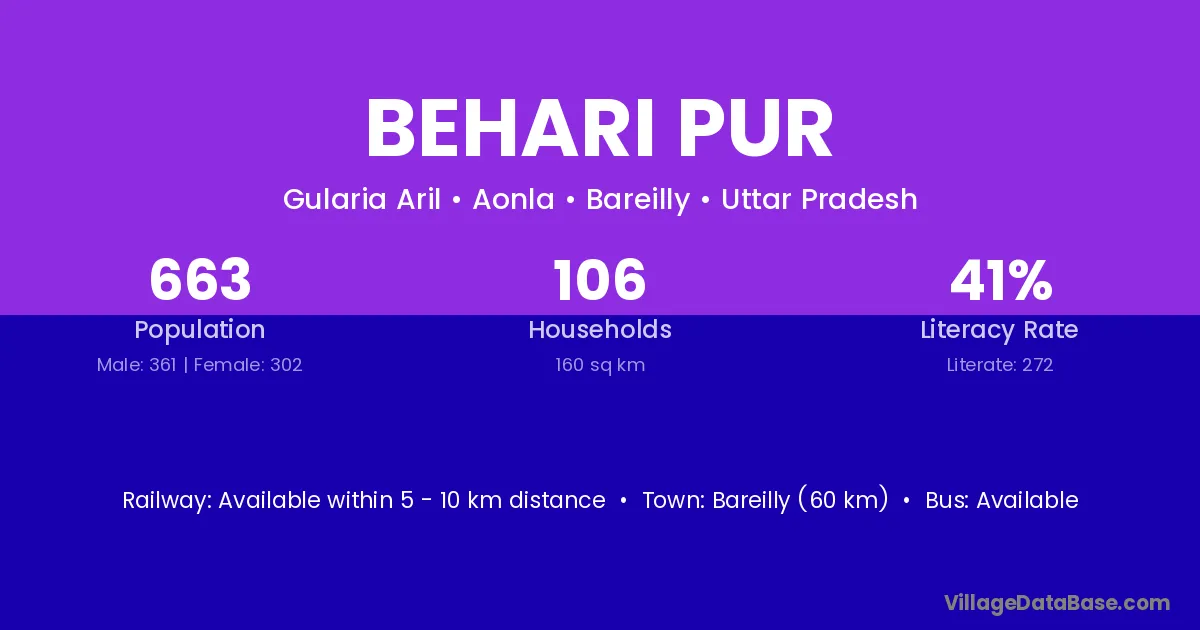 BEHARI PUR

Gularia Aril • Aonla • Bareilly • Uttar Pradesh

663
Population
Male: 361 | Female: 302

106
Households
160 sq km

41%
Literacy Rate
Literate: 272

Railway: Available within 5 - 10 km distance • Town: Bareilly (60 km) • Bus: Available

VillageDataBase.com